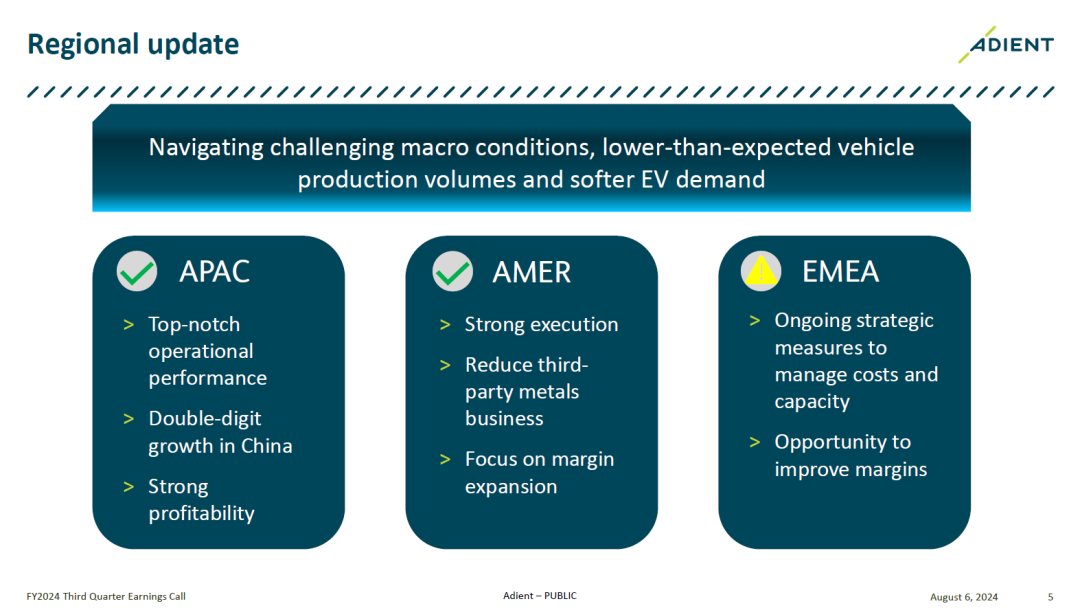 Regional update

ADIENT

Navigating challenging macro conditions, lower-than-expected vehicle production volumes and softer EV demand

APAC

> Top-notch operational performance

> Double-digit growth in China

> Strong profitability

AMER

> Strong execution

> Reduce third-party metals business

> Focus on margin expansion

EMEA

> Ongoing strategic measures to manage costs and capacity

> Opportunity to improve margins

FY2024 Third Quarter Earnings Call

Adient – PUBLIC

August 6, 2024

5